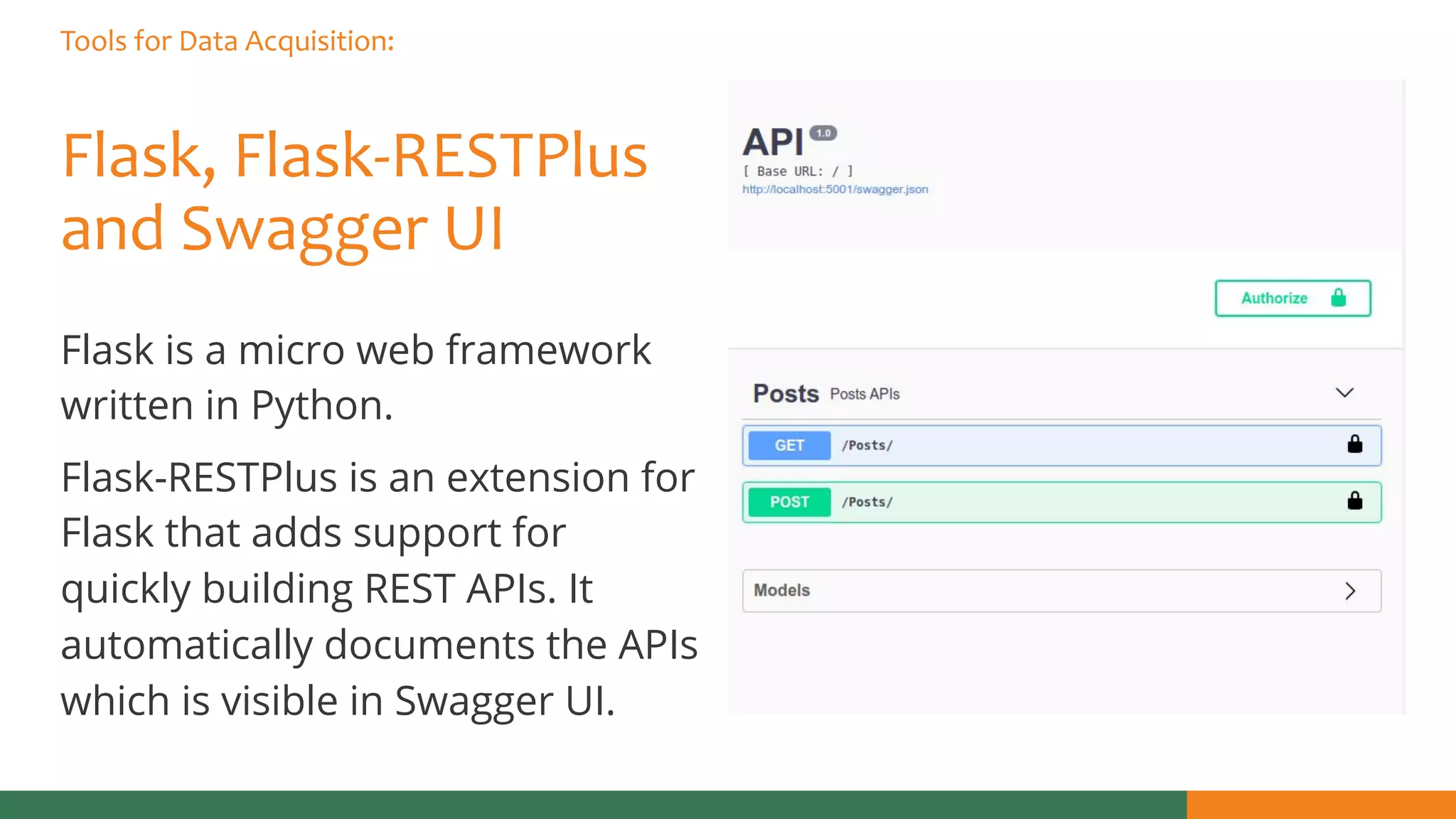 Tools for Data Acquisition:

Flask, Flask-RESTPlus and Swagger UI

Flask is a micro web framework written in Python.

Flask-RESTPlus is an extension for Flask that adds support for quickly building REST APIs. It automatically documents the APIs which is visible in Swagger UI.

API 1.0
[ Base URL: / ]
http://localhost:5001/swagger.json

Authorize

Posts Posts APIs

GET /Posts/

POST /Posts/

Models